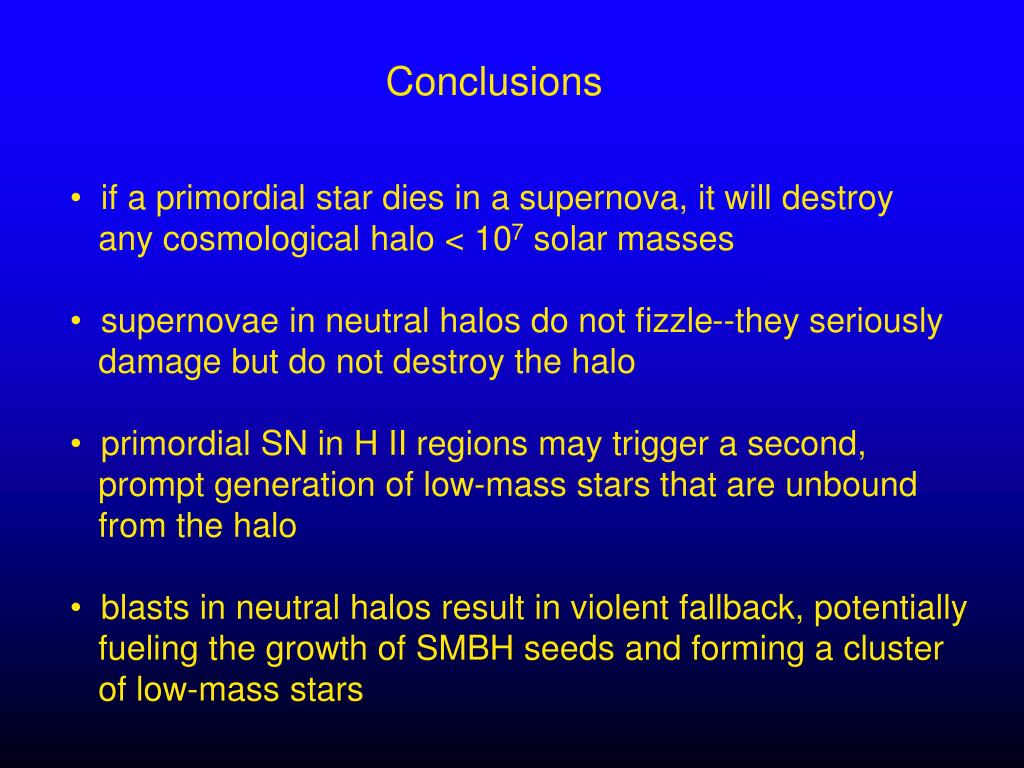 Conclusions

• if a primordial star dies in a supernova, it will destroy any cosmological halo < $10^7$ solar masses

• supernovae in neutral halos do not fizzle--they seriously damage but do not destroy the halo

• primordial SN in H II regions may trigger a second, prompt generation of low-mass stars that are unbound from the halo

• blasts in neutral halos result in violent fallback, potentially fueling the growth of SMBH seeds and forming a cluster of low-mass stars